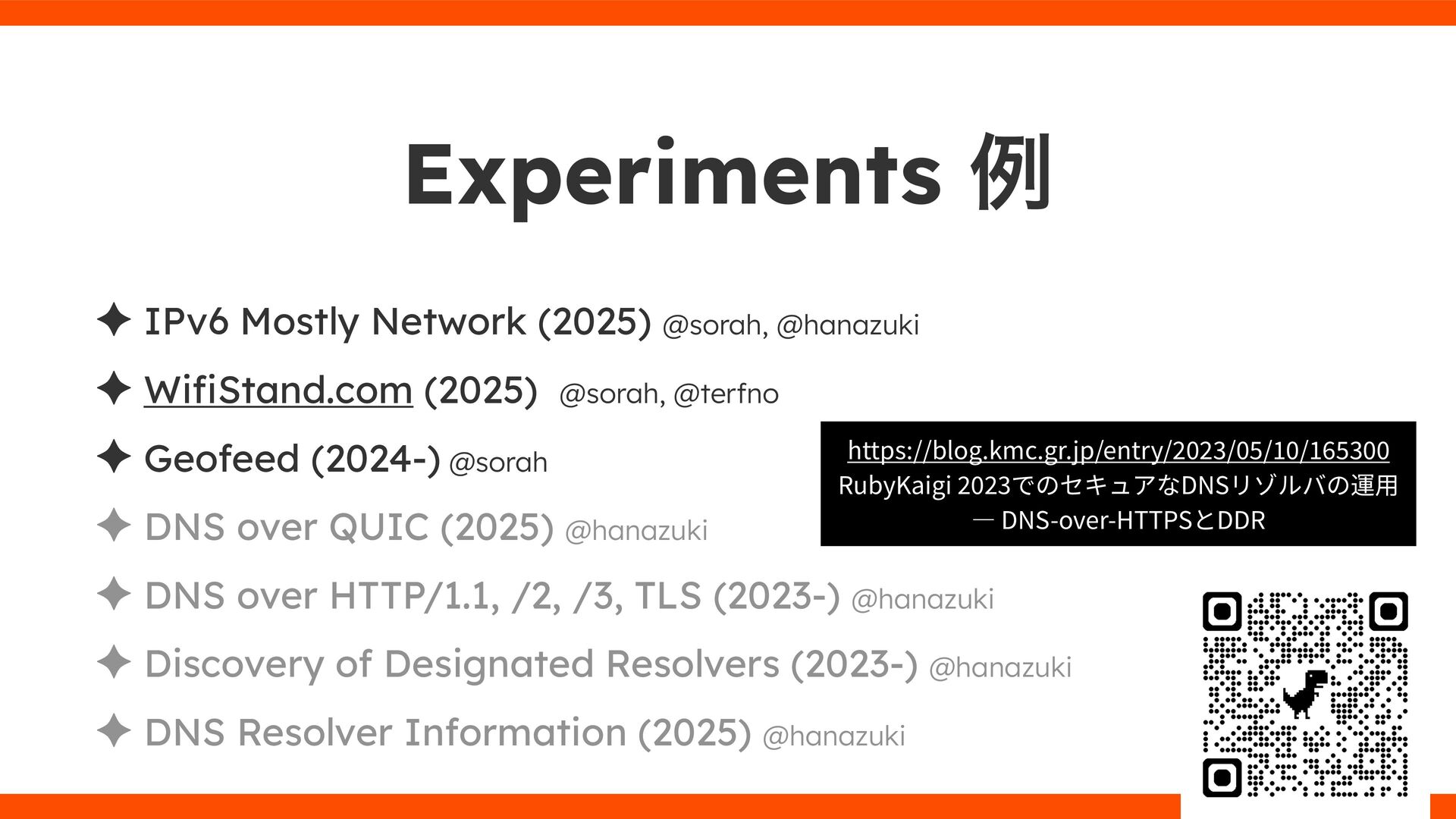 Experiments 例

✦ IPv6 Mostly Network (2025) @sorah, @hanazuki

✦ WifiStand.com (2025) @sorah, @terfno

✦ Geofeed (2024-) @sorah

✦ DNS over QUIC (2025) @hanazuki

✦ DNS over HTTP/1.1, /2, /3, TLS (2023-) @hanazuki

✦ Discovery of Designated Resolvers (2023-) @hanazuki

✦ DNS Resolver Information (2025) @hanazuki

https://blog.kmc.gr.jp/entry/2023/05/10/165300
RubyKaigi 2023でのセキュアなDNSリゾルバの運用 — DNS-over-HTTPSとDDR